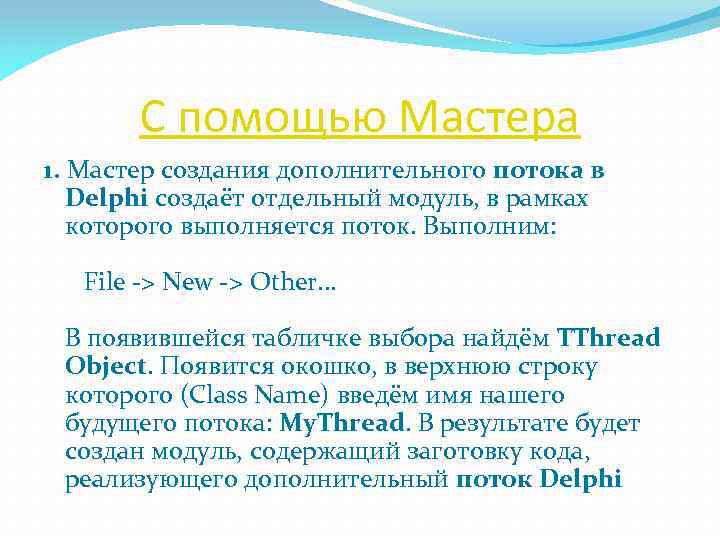 С помощью Мастера

1. Мастер создания дополнительного потока в Delphi создаёт отдельный модуль, в рамках которого выполняется поток. Выполним:

File -> New -> Other...

В появившейся табличке выбора найдём TThread Object. Появится окошко, в верхнюю строку которого (Class Name) введём имя нашего будущего потока: MyThread. В результате будет создан модуль, содержащий заготовку кода, реализующего дополнительный поток Delphi